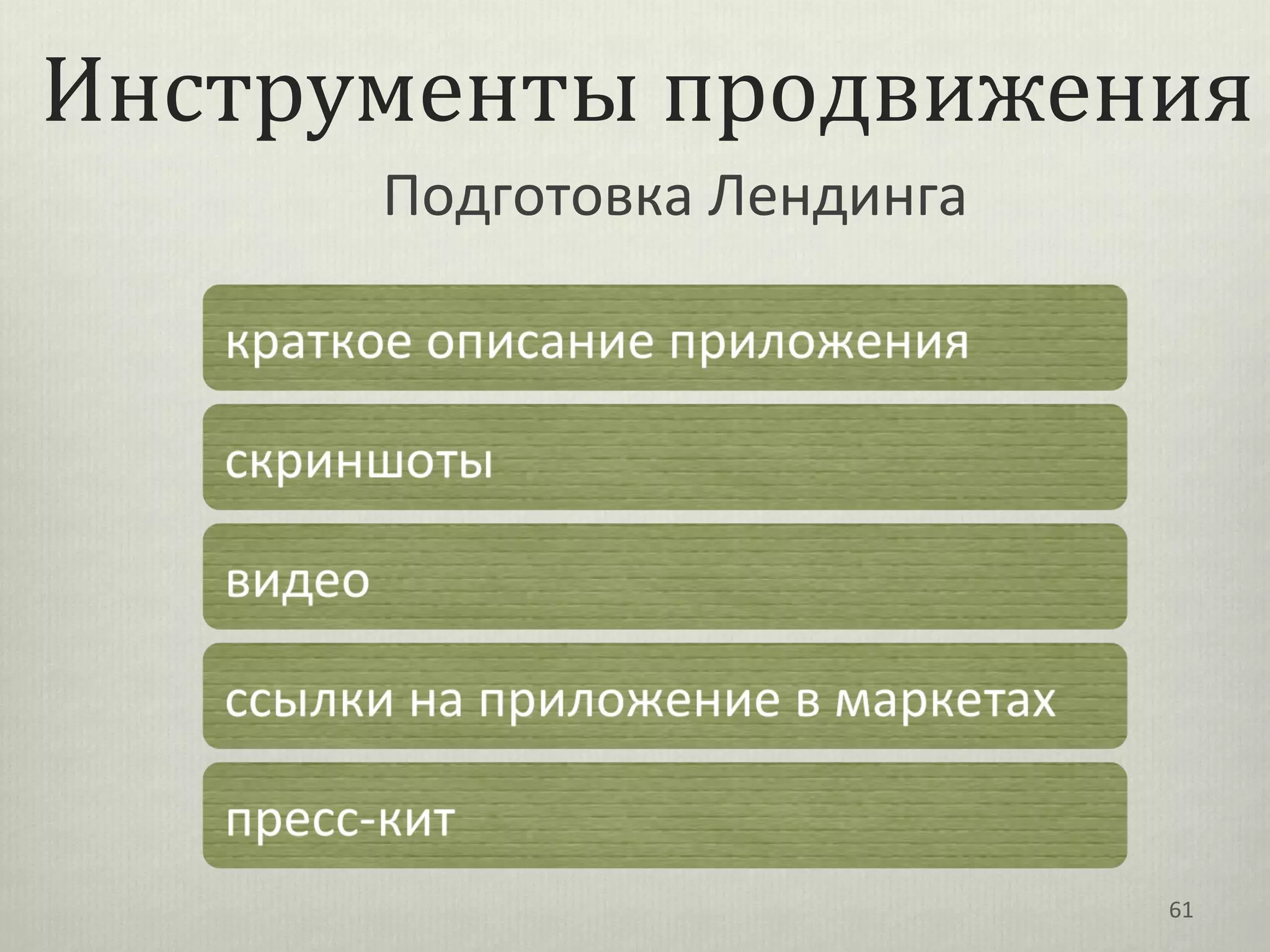 Инструменты продвижения

Подготовка Лендинга

краткое описание приложения

скриншоты

видео

ссылки на приложение в маркетах

пресс-кит

61